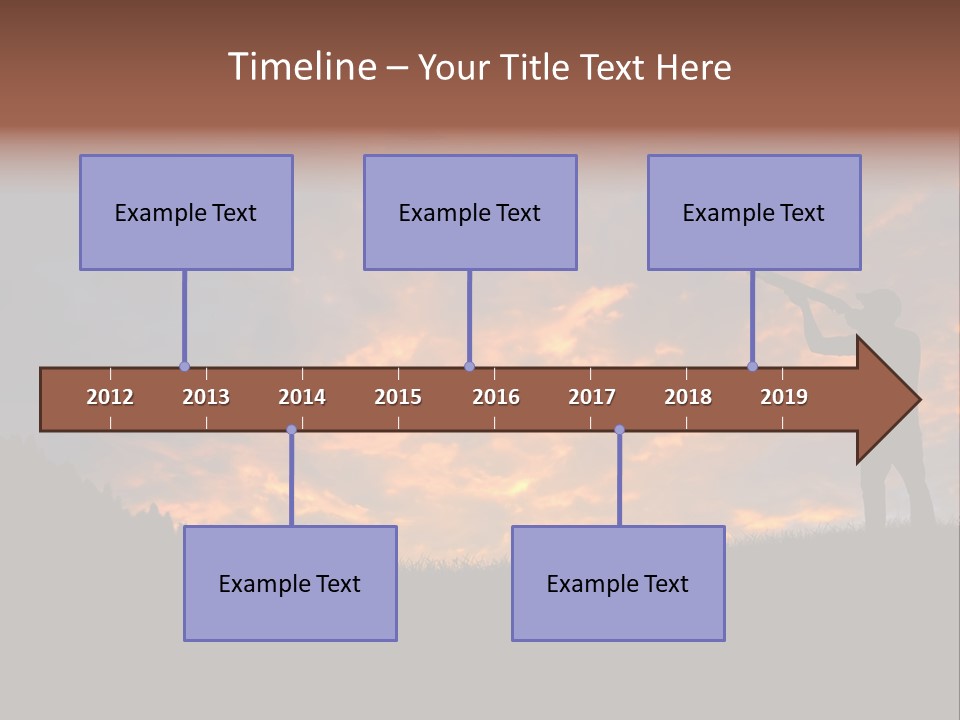 Timeline – Your Title Text Here

Example Text

Example Text

Example Text

2012 2013 2014 2015 2016 2017 2018 2019

Example Text

Example Text